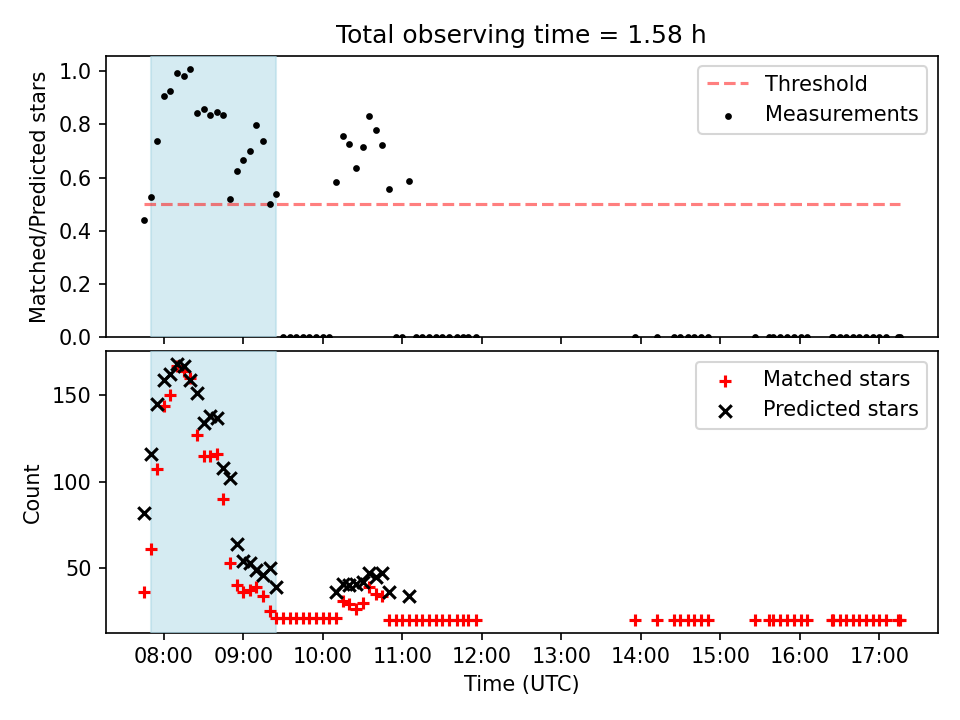 Total observing time = 1.58 h

Matched/Predicted stars

1.0
0.8
0.6
0.4
0.2
0.0

Threshold
Measurements

Count

150
100
50

Matched stars
Predicted stars

08:00 09:00 10:00 11:00 12:00 13:00 14:00 15:00 16:00 17:00

Time (UTC)